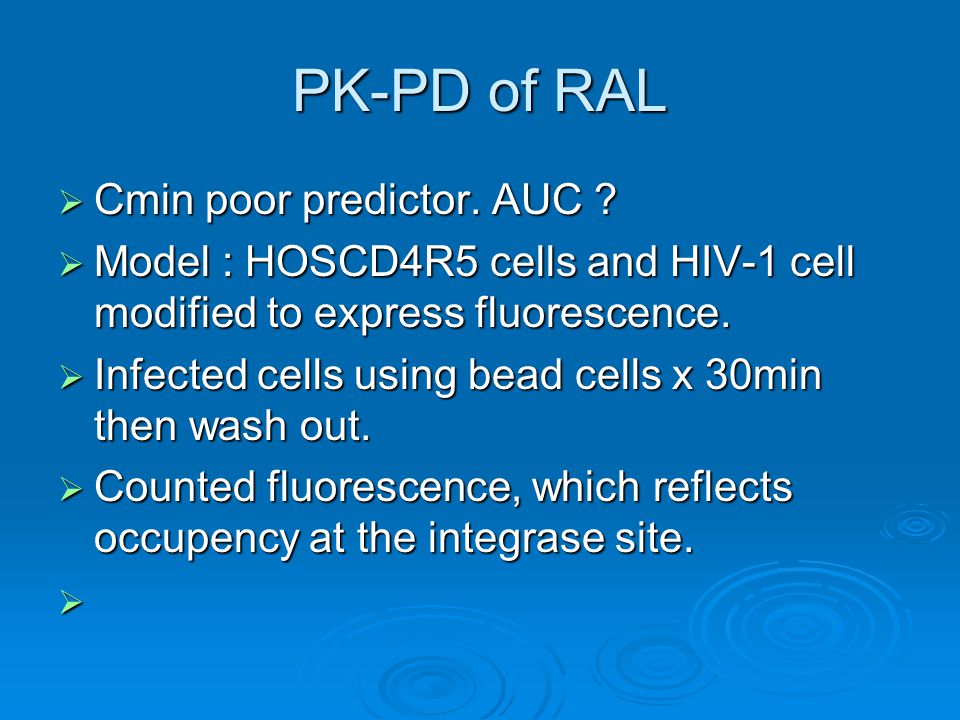 PK-PD of RAL

➢ Cmin poor predictor. AUC ?

➢ Model : HOSCD4R5 cells and HIV-1 cell modified to express fluorescence.

➢ Infected cells using bead cells x 30min then wash out.

➢ Counted fluorescence, which reflects occupency at the integrase site.

➢